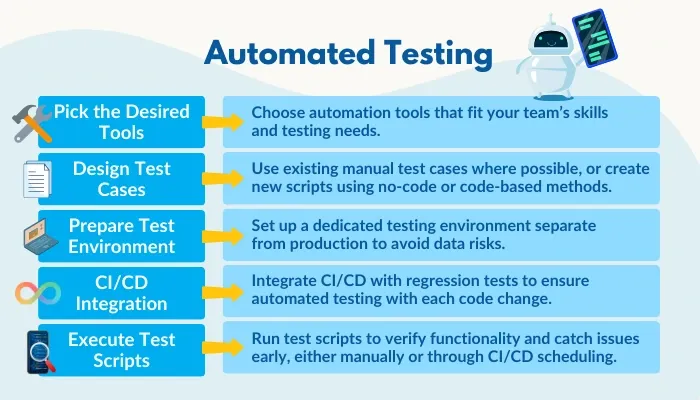 Automated Testing

Pick the Desired Tools

Choose automation tools that fit your team's skills and testing needs.

Design Test Cases

Use existing manual test cases where possible, or create new scripts using no-code or code-based methods.

Prepare Test Environment

Set up a dedicated testing environment separate from production to avoid data risks.

CI/CD Integration

Integrate CI/CD with regression tests to ensure automated testing with each code change.

Execute Test Scripts

Run test scripts to verify functionality and catch issues early, either manually or through CI/CD scheduling.